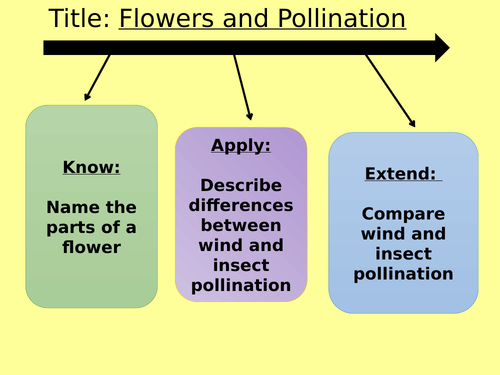 Title: Flowers and Pollination

Know:

Name the parts of a flower

Apply:

Describe differences between wind and insect pollination

Extend:

Compare wind and insect pollination